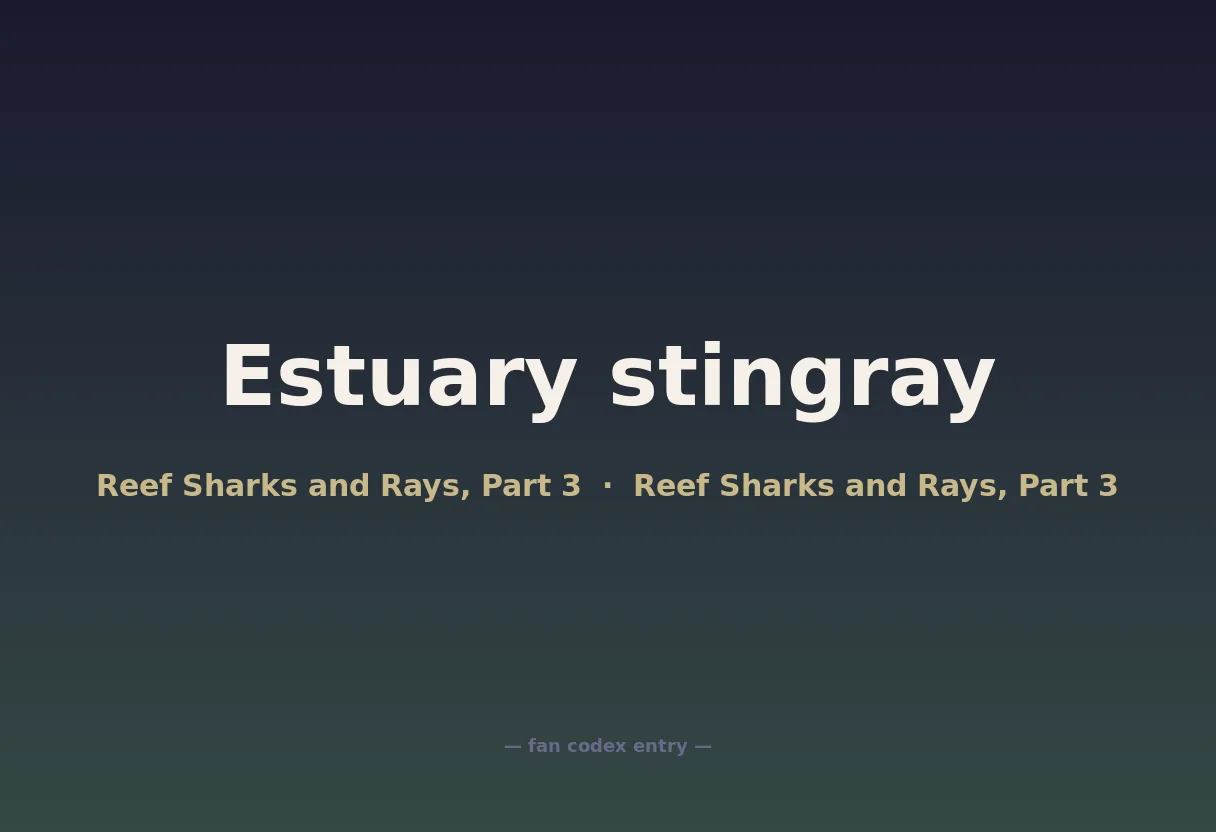 Estuary stingray

Reef Sharks and Rays, Part 3 · Reef Sharks and Rays, Part 3

— fan codex entry —